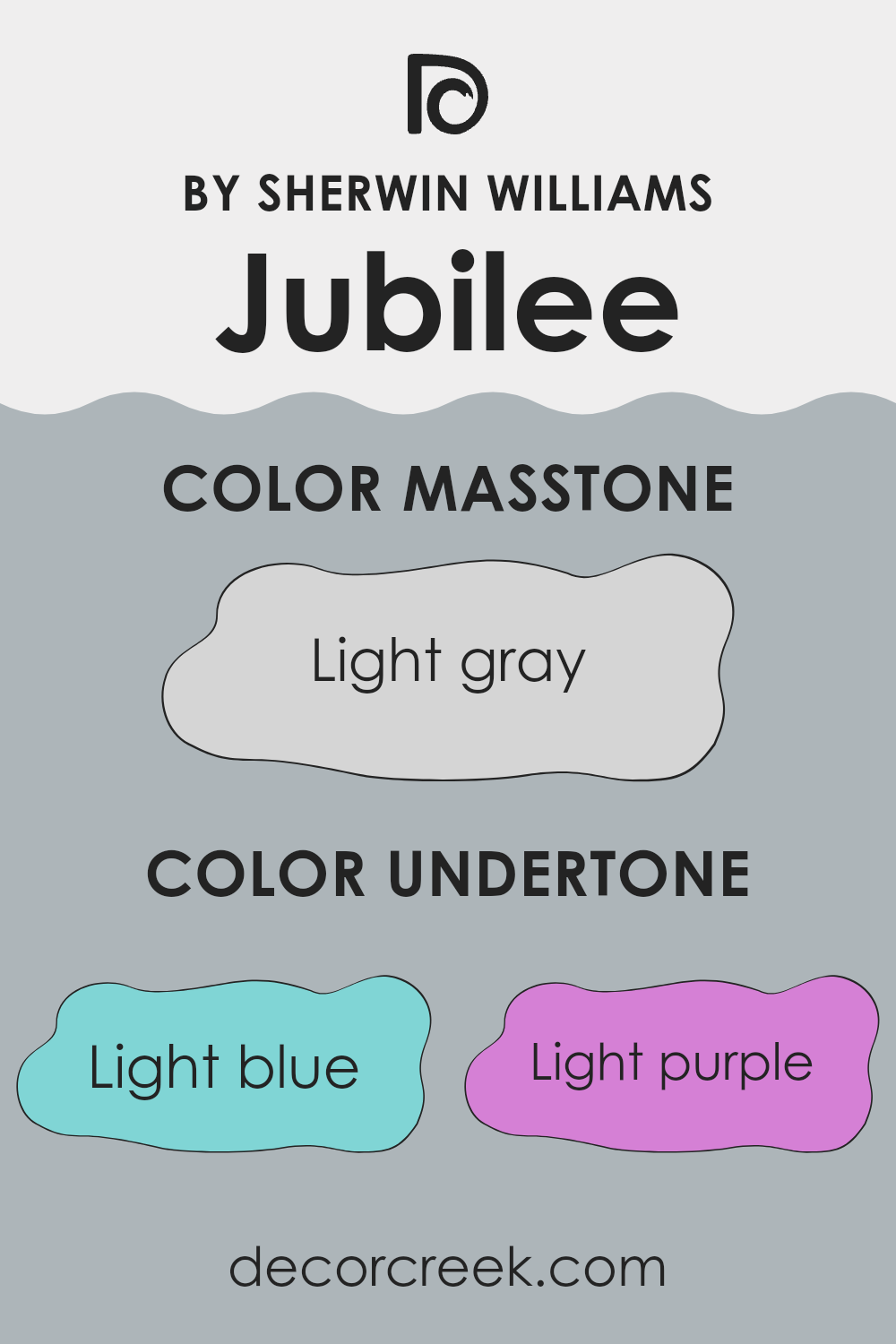 BY SHERWIN WILLIAMS
Jubilee

COLOR MASSTONE

Light gray

COLOR UNDERTONE

Light blue

Light purple

decorcreek.com